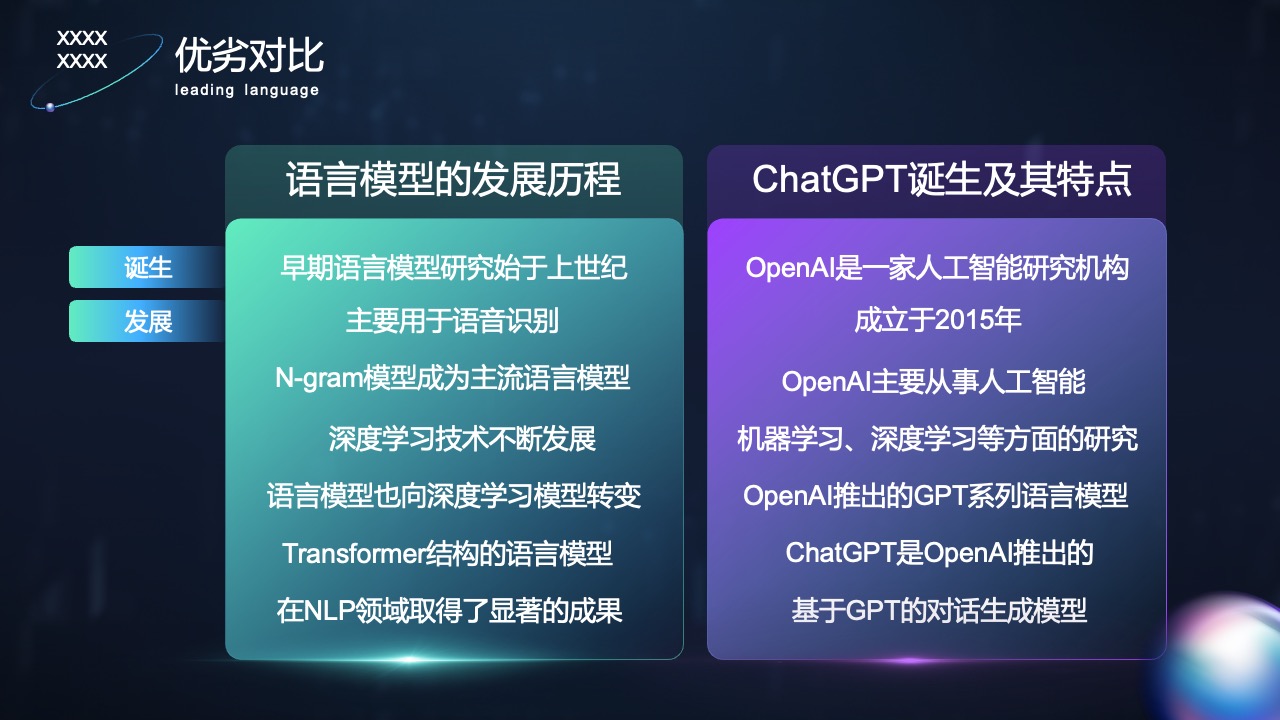 XXXX
XXXX

优劣对比

leading language

诞生

发展

语言模型的发展历程

早期语言模型研究始于上世纪

主要用于语音识别

N-gram模型成为主流语言模型

深度学习技术不断发展

语言模型也向深度学习模型转变

Transformer结构的语言模型

在NLP领域取得了显著的成果

ChatGPT诞生及其特点

OpenAI是一家人工智能研究机构

成立于2015年

OpenAI主要从事人工智能

机器学习、深度学习等方面的研究

OpenAI推出的GPT系列语言模型

ChatGPT是OpenAI推出的

基于GPT的对话生成模型